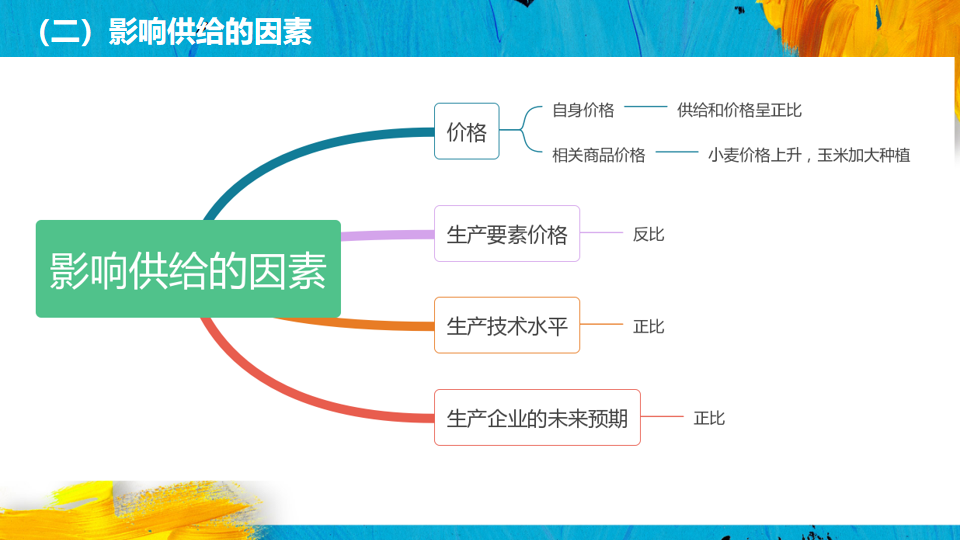 （二）影响供给的因素

影响供给的因素

价格

自身价格 供给和价格呈正比

相关商品价格 小麦价格上升，玉米加大种植

生产要素价格 反比

生产技术水平 正比

生产企业的未来预期 正比